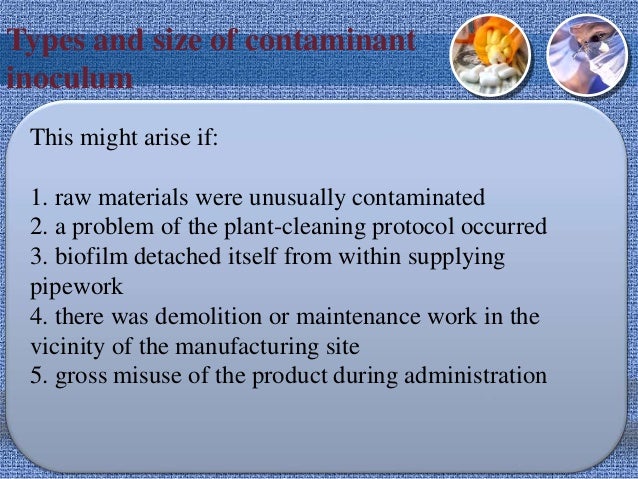 Types and size of contaminant inoculum

This might arise if:

1. raw materials were unusually contaminated
2. a problem of the plant-cleaning protocol occurred
3. biofilm detached itself from within supplying pipework
4. there was demolition or maintenance work in the vicinity of the manufacturing site
5. gross misuse of the product during administration